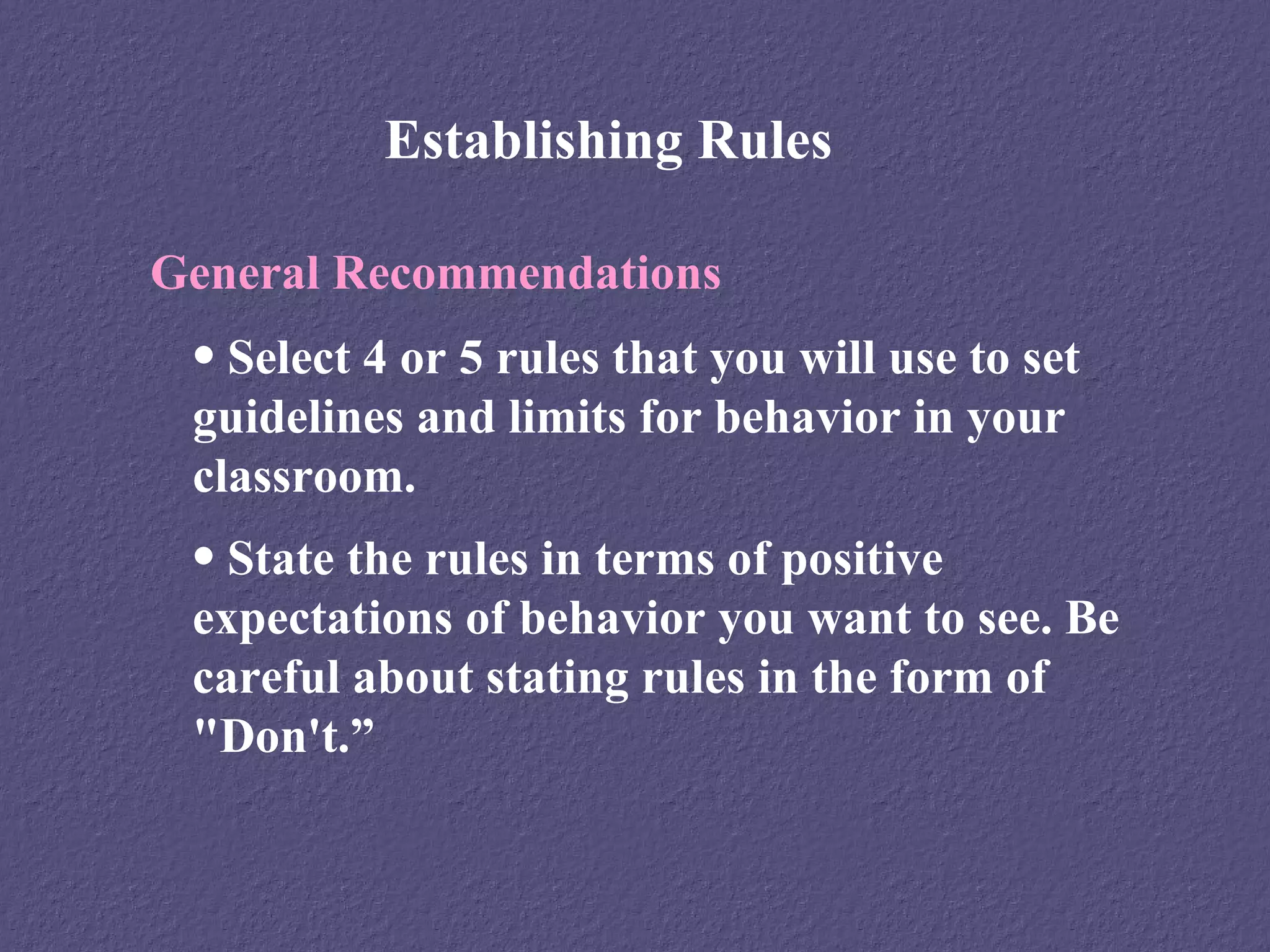 Establishing Rules

General Recommendations

• Select 4 or 5 rules that you will use to set guidelines and limits for behavior in your classroom.

• State the rules in terms of positive expectations of behavior you want to see. Be careful about stating rules in the form of "Don't.”